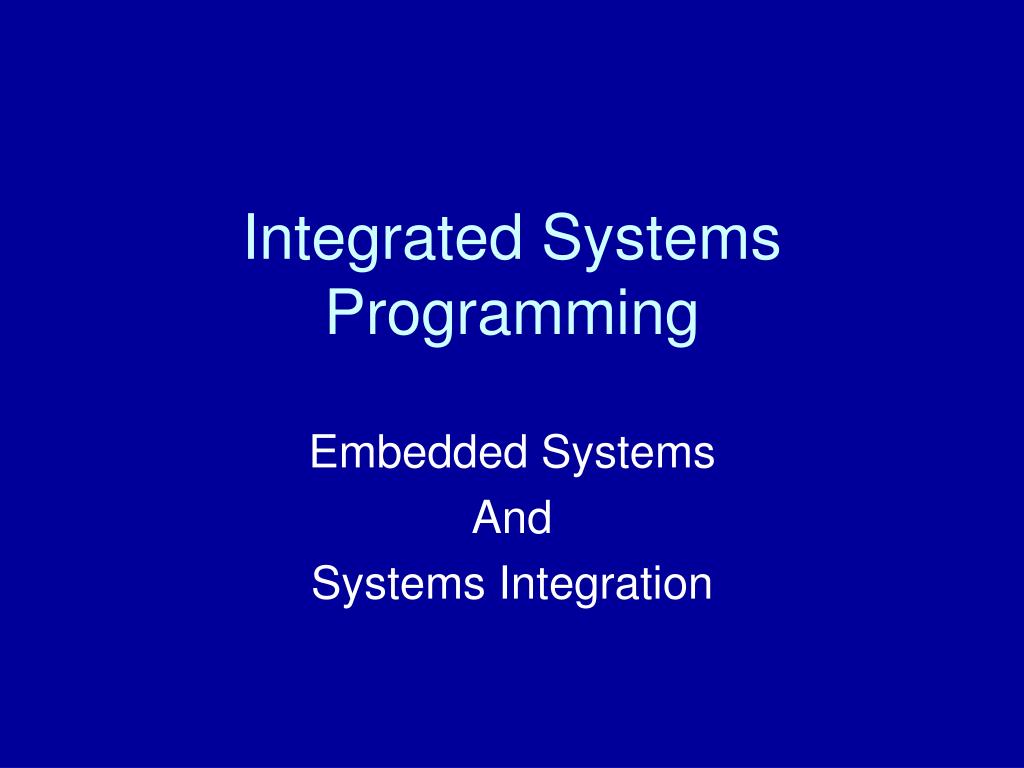 Integrated Systems Programming

Embedded Systems
And
Systems Integration